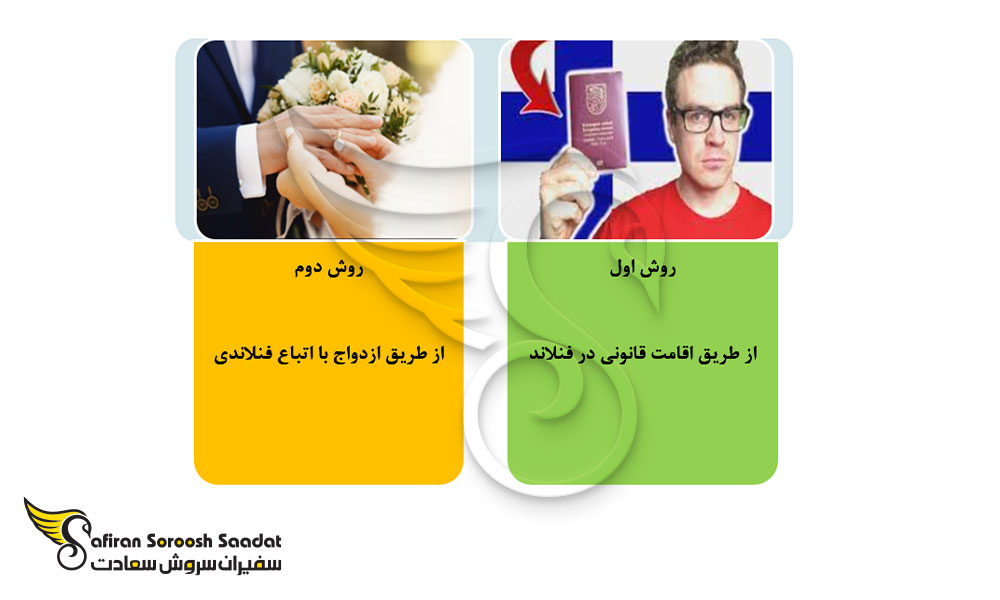 روش اول

از طریق اقامت قانونی در فنلاند

روش دوم

از طریق ازدواج با اتباع فنلاندی

Safiran Soroosh Saadat
سفیران سروش سعادت